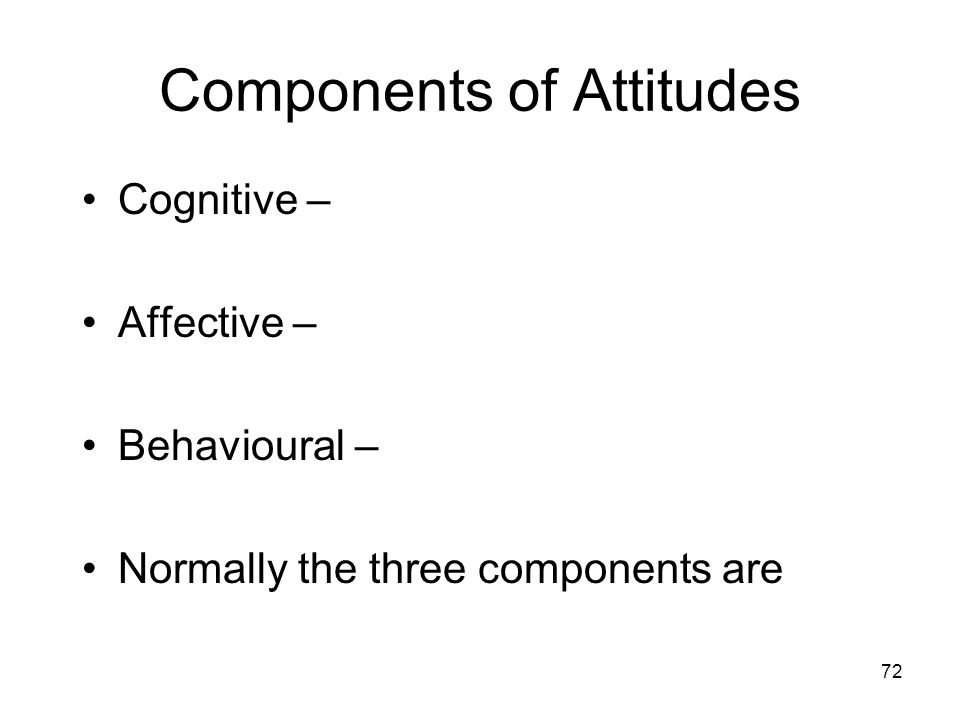 Components of Attitudes

• Cognitive –

• Affective –

• Behavioural –

• Normally the three components are

72